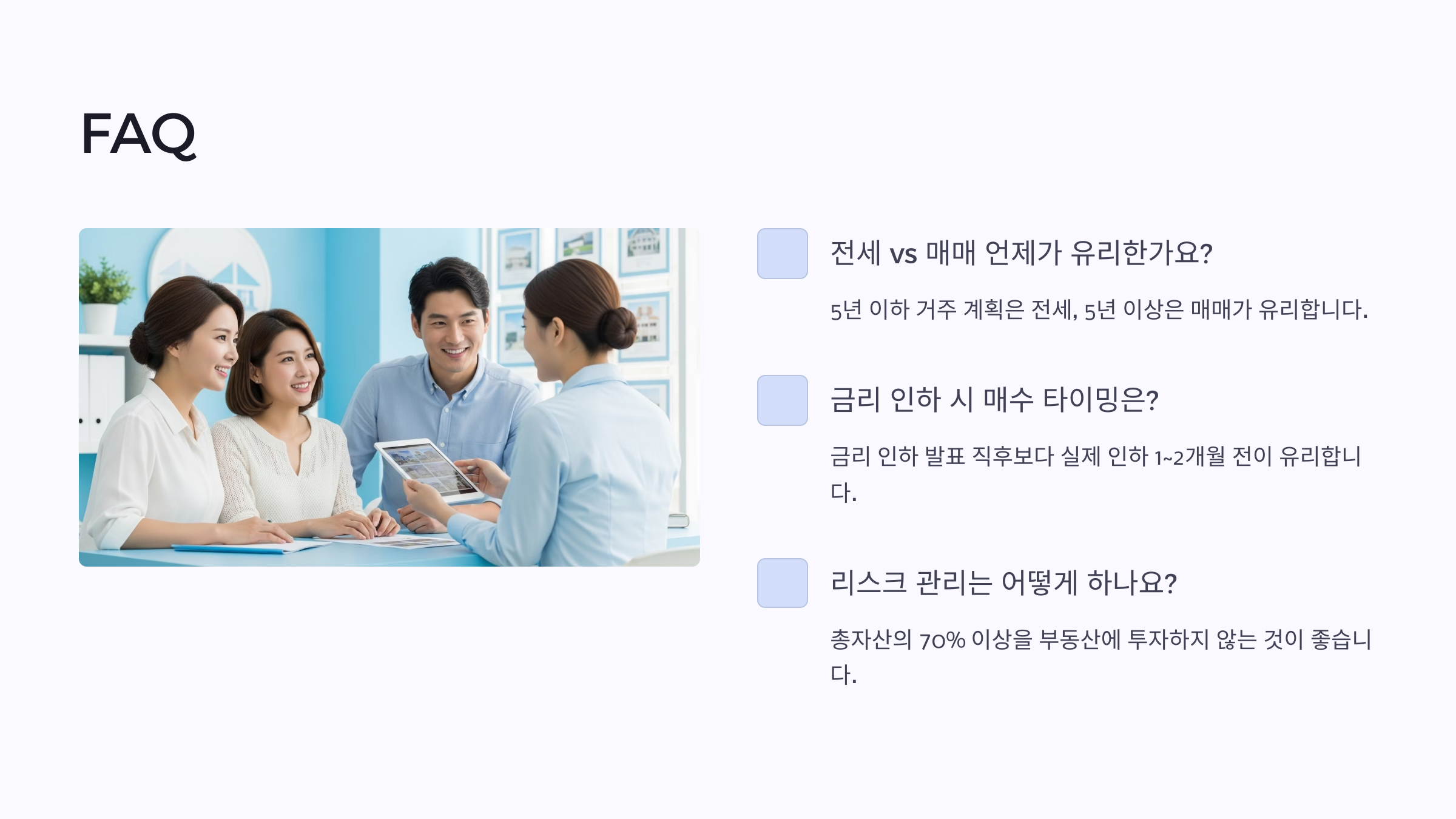 FAQ

전세 vs 매매 언제가 유리한가요?

5년 이하 거주 계획은 전세, 5년 이상은 매매가 유리합니다.

금리 인하 시 매수 타이밍은?

금리 인하 발표 직후보다 실제 인하 1~2개월 전이 유리합니다.

리스크 관리는 어떻게 하나요?

총자산의 70% 이상을 부동산에 투자하지 않는 것이 좋습니다.